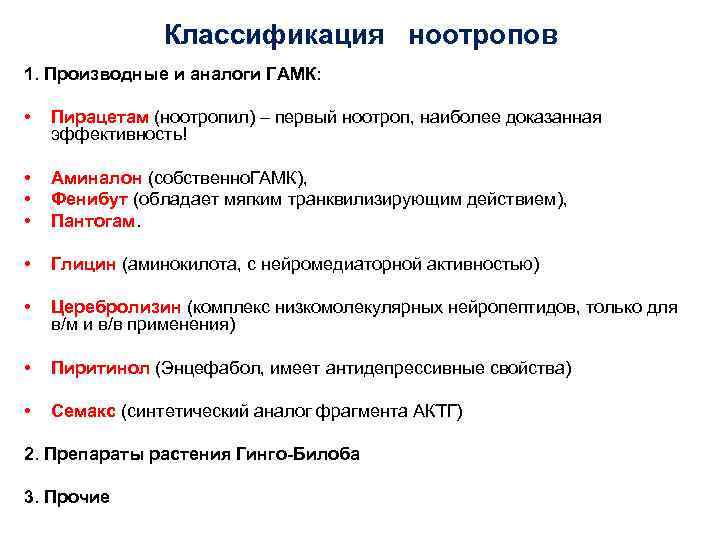 Классификация ноотропов

1. Производные и аналоги ГАМК:

• Пирацетам (ноотропил) – первый ноотроп, наиболее доказанная эффективность!

• Аминалон (собственноГАМК),
• Фенибут (обладает мягким транквилизирующим действием),
• Пантогам.

• Глицин (аминокилота, с нейромедиаторной активностью)

• Церебролизин (комплекс низкомолекулярных нейропептидов, только для в/м и в/в применения)

• Пиритинол (Энцефабол, имеет антидепрессивные свойства)

• Семакс (синтетический аналог фрагмента АКТГ)

2. Препараты растения Гинго-Билоба

3. Прочие